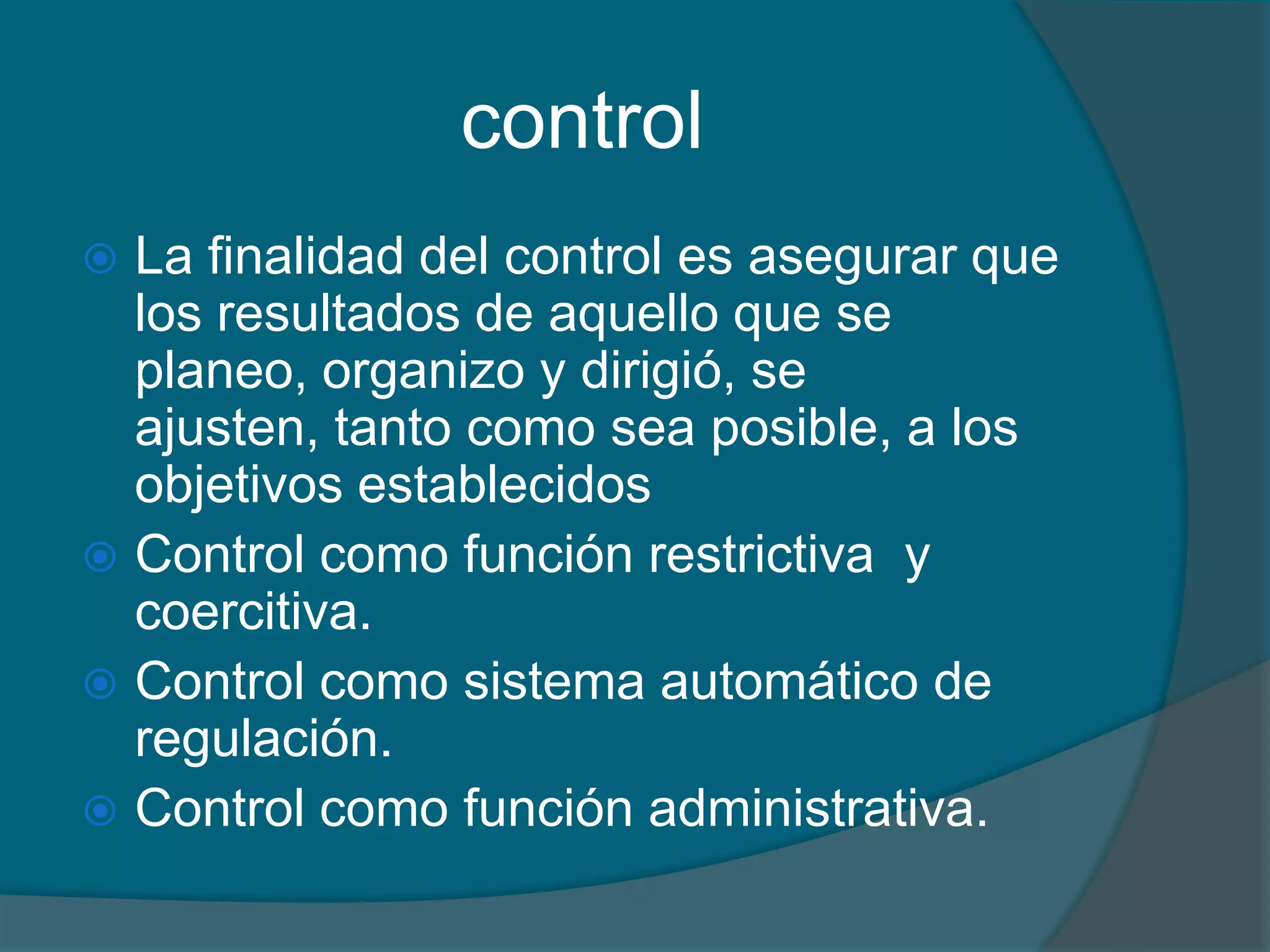 control

La finalidad del control es asegurar que los resultados de aquello que se planeo, organizo y dirigió, se ajusten, tanto como sea posible, a los objetivos establecidos

Control como función restrictiva y coercitiva.

Control como sistema automático de regulación.

Control como función administrativa.